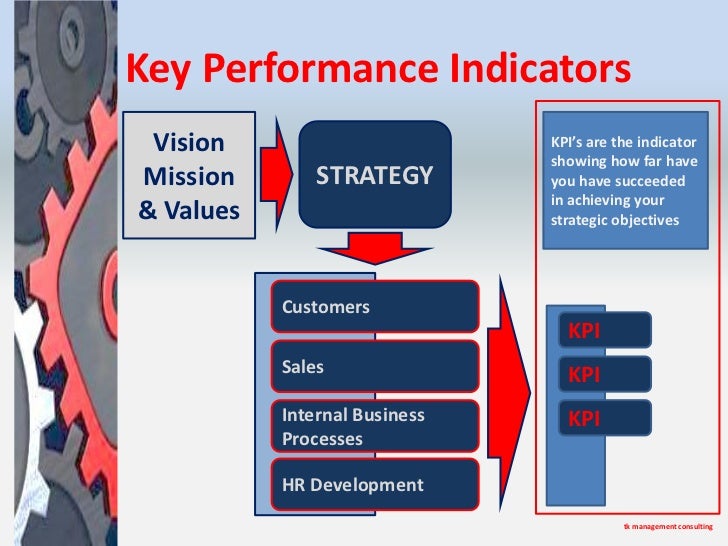 Key Performance Indicators

Vision
Mission
& Values

STRATEGY

KPI's are the indicator showing how far have you have succeeded in achieving your strategic objectives

Customers

Sales

Internal Business Processes

HR Development

KPI

KPI

KPI

tk management consulting